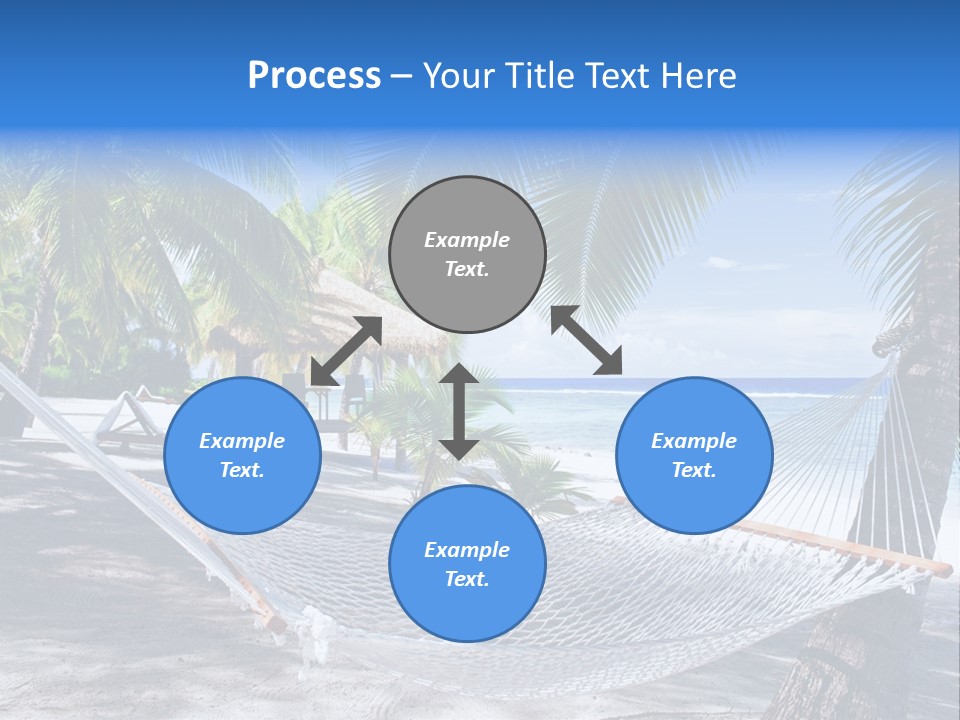 Process – Your Title Text Here

Example Text.

Example Text.

Example Text.

Example Text.